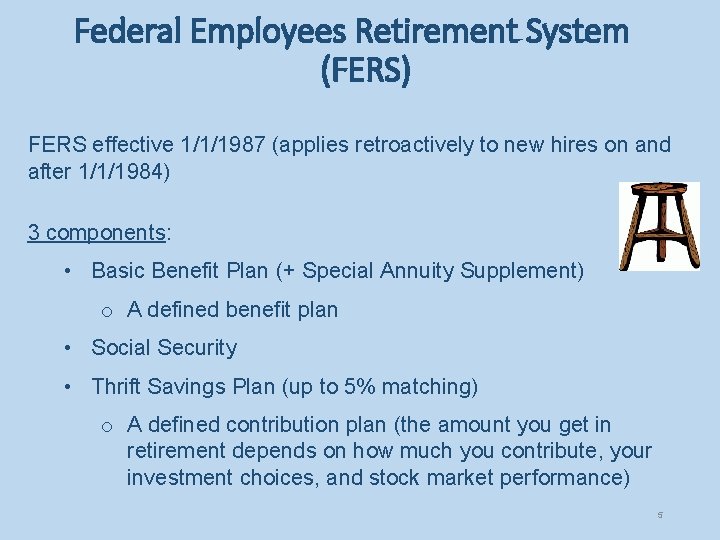 Federal Employees Retirement System (FERS)

FERS effective 1/1/1987 (applies retroactively to new hires on and after 1/1/1984)

3 components:

• Basic Benefit Plan (+ Special Annuity Supplement)
  o A defined benefit plan
• Social Security
• Thrift Savings Plan (up to 5% matching)
  o A defined contribution plan (the amount you get in retirement depends on how much you contribute, your investment choices, and stock market performance)

5